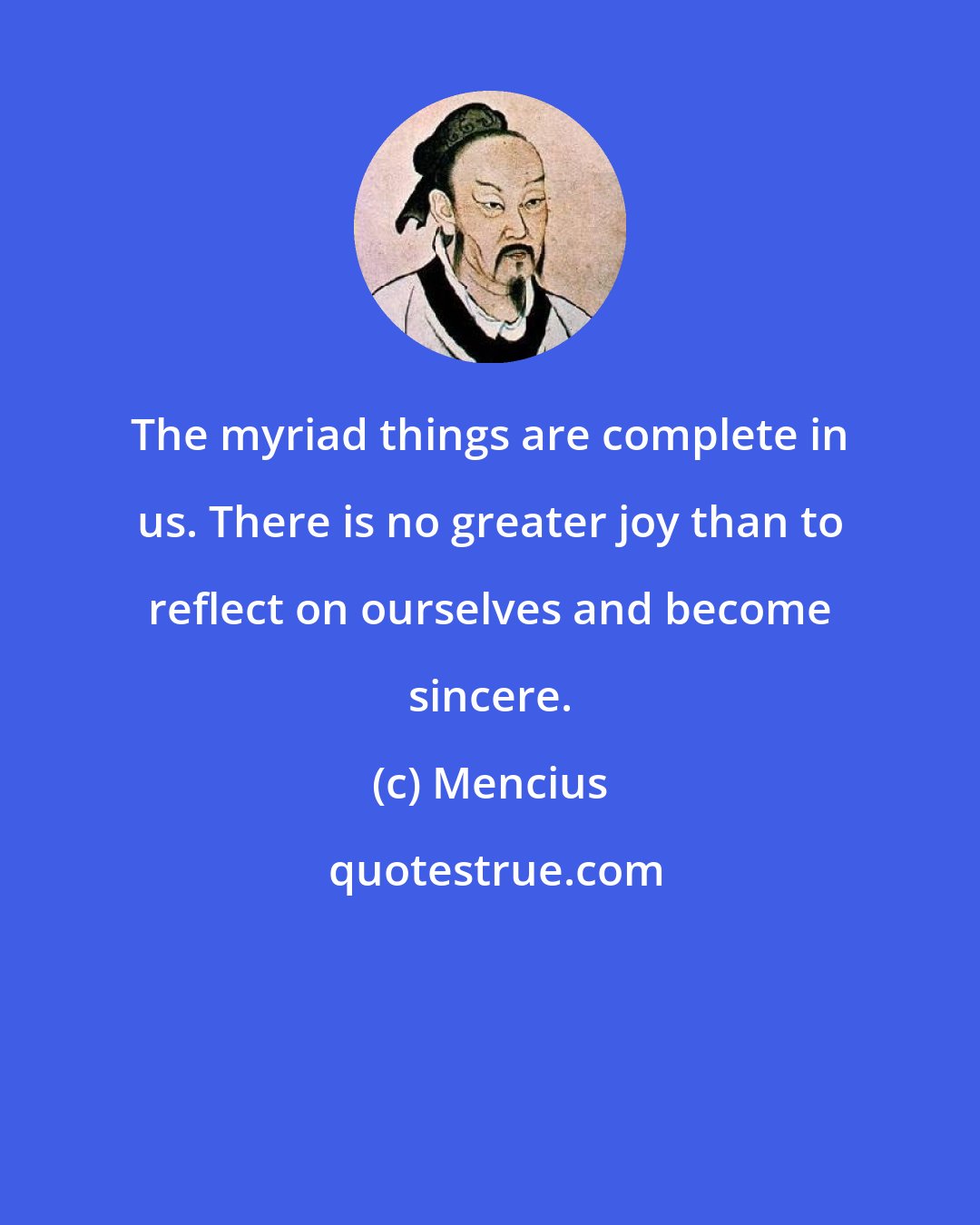 The myriad things are complete in us. There is no greater joy than to reflect on ourselves and become sincere.

(c) Mencius

quotestrue.com